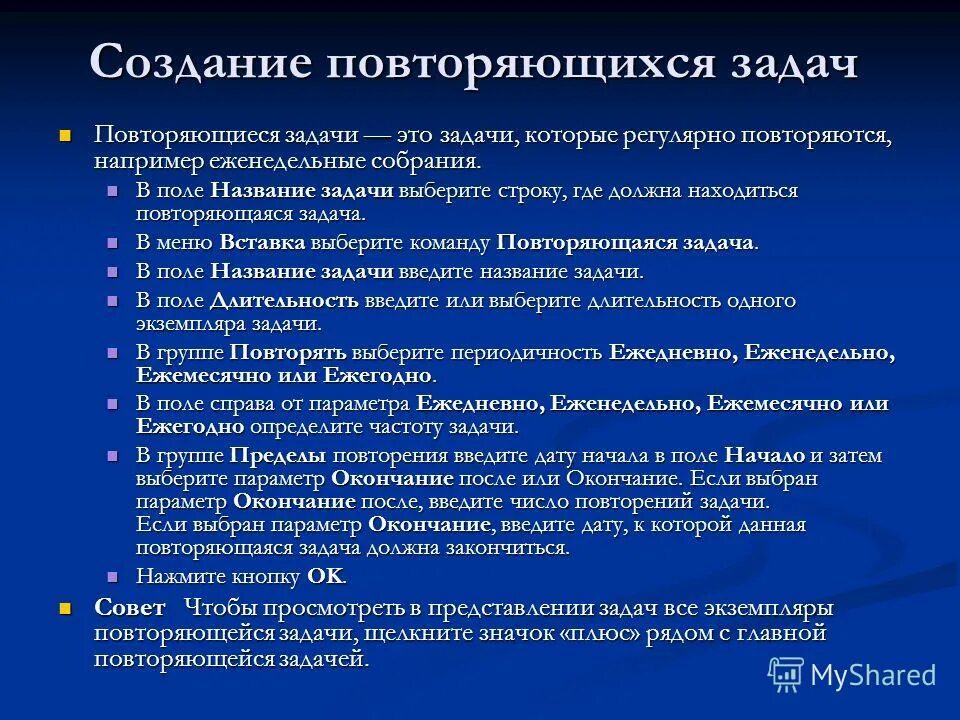 Создание повторяющихся задач

Повторяющиеся задачи — это задачи, которые регулярно повторяются, например еженедельные собрания.

В поле Название задачи выберите строку, где должна находиться повторяющаяся задача.

В меню Вставка выберите команду Повторяющаяся задача.

В поле Название задачи введите название задачи.

В поле Длительность введите или выберите длительность одного экземпляра задачи.

В группе Повторять выберите периодичность Ежедневно, Еженедельно, Ежемесячно или Ежегодно.

В поле справа от параметра Ежедневно, Еженедельно, Ежемесячно или Ежегодно определите частоту задачи.

В группе Пределы повторения введите дату начала в поле Начало и затем выберите параметр Окончание после или Окончание. Если выбран параметр Окончание после, введите число повторений задачи. Если выбран параметр Окончание, введите дату, к которой данная повторяющаяся задача должна закончиться.

Нажмите кнопку OK.

Совет Чтобы просмотреть в представлении задач все экземпляры повторяющейся задачи, щелкните значок «плюс» рядом с главной повторяющейся задачей.

MyShared